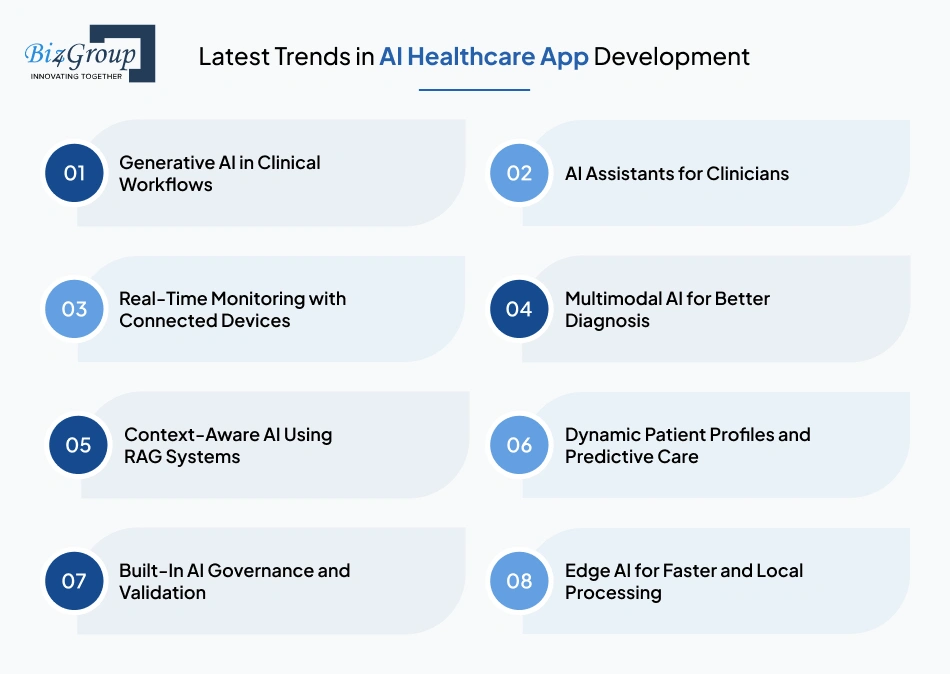 Biz4Group
INNOVATING TOGETHER

Latest Trends in AI Healthcare App Development

01 Generative AI in Clinical Workflows

02 AI Assistants for Clinicians

03 Real-Time Monitoring with Connected Devices

04 Multimodal AI for Better Diagnosis

05 Context-Aware AI Using RAG Systems

06 Dynamic Patient Profiles and Predictive Care

07 Built-In AI Governance and Validation

08 Edge AI for Faster and Local Processing